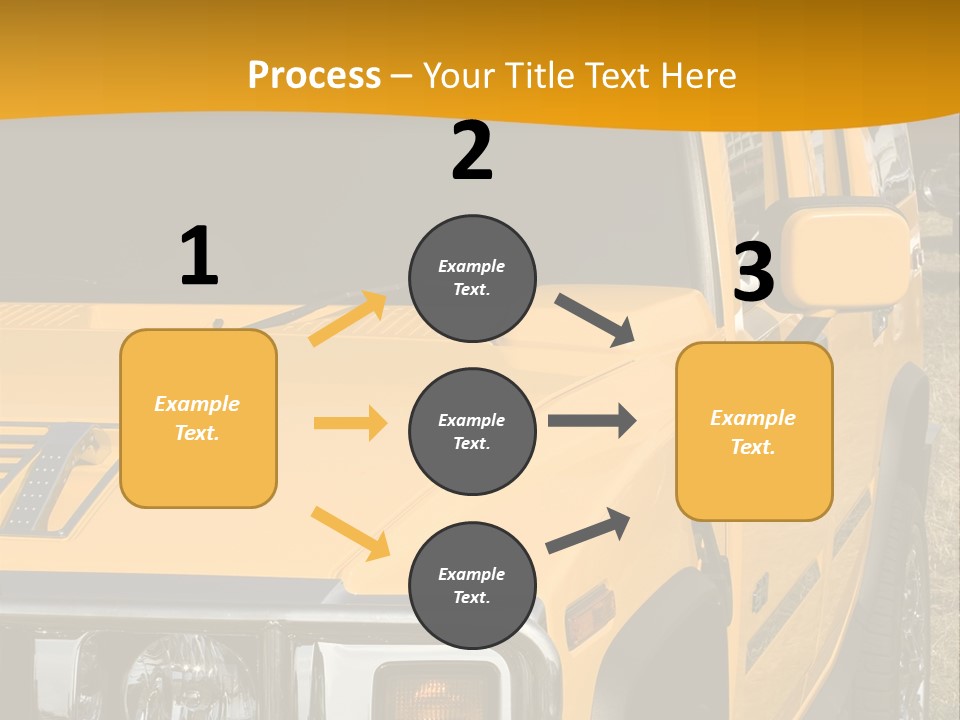 Process – Your Title Text Here

1

Example Text.

2

Example Text.

Example Text.

Example Text.

3

Example Text.